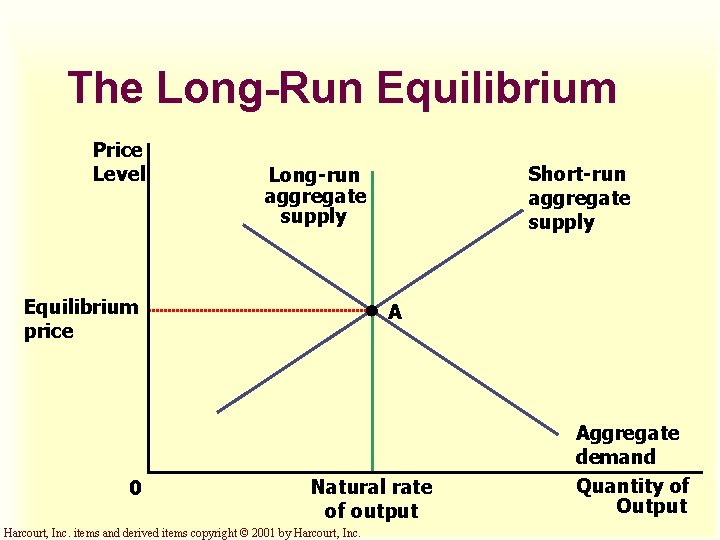 The Long-Run Equilibrium

Price Level

Long-run aggregate supply

Short-run aggregate supply

Equilibrium price

A

Aggregate demand

0

Natural rate of output

Quantity of Output

Harcourt, Inc. items and derived items copyright © 2001 by Harcourt, Inc.